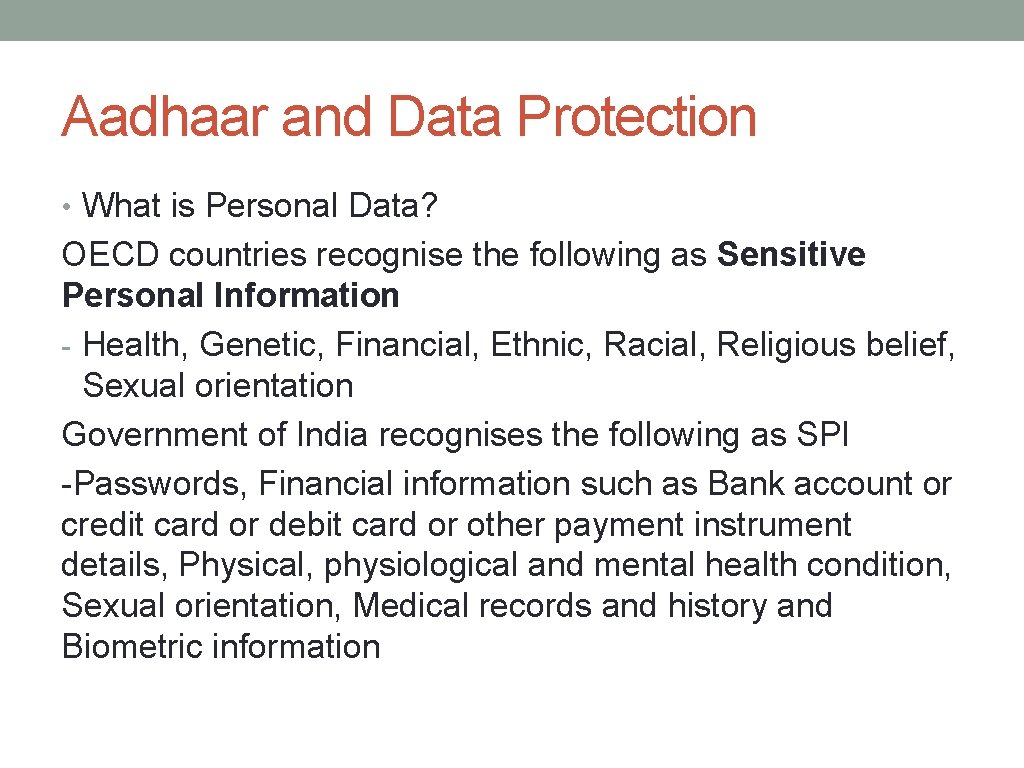 Aadhaar and Data Protection

• What is Personal Data?

OECD countries recognise the following as Sensitive Personal Information

- Health, Genetic, Financial, Ethnic, Racial, Religious belief, Sexual orientation

Government of India recognises the following as SPI

-Passwords, Financial information such as Bank account or credit card or debit card or other payment instrument details, Physical, physiological and mental health condition, Sexual orientation, Medical records and history and Biometric information